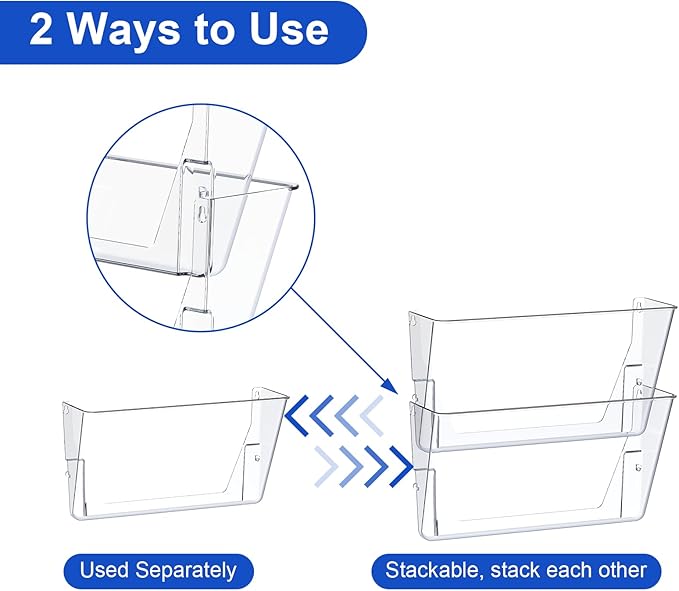 2 Ways to Use

Used Separately

Stackable, stack each other